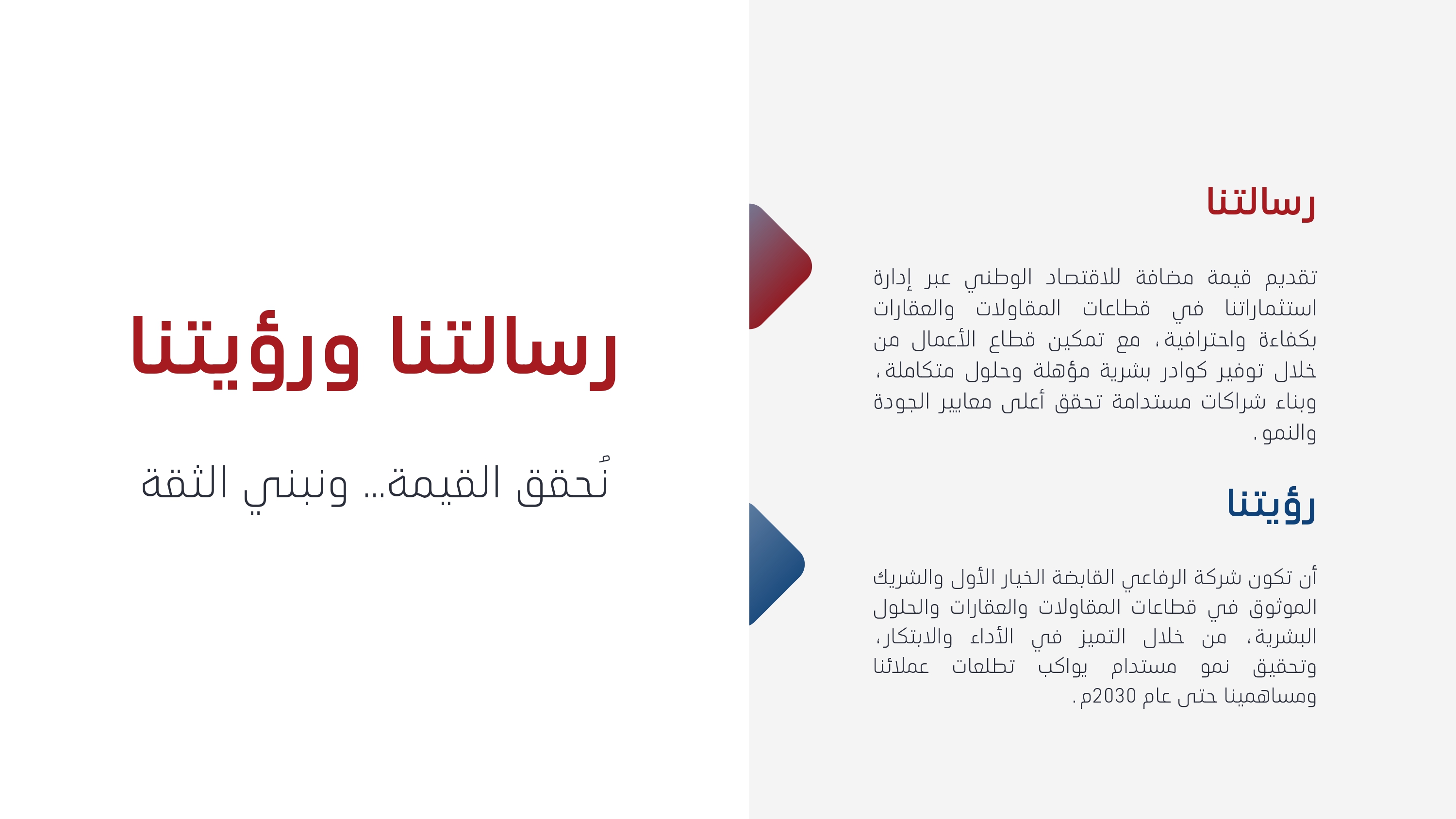 رسالتنا

تقديم قيمة مضافة للاقتصاد الوطني عبر إدارة استثماراتنا في قطاعات المقاولات والعقارات بكفاءة واحترافية، مع تمكين قطاع الأعمال من خلال توفير كوادر بشرية مؤهلة وحلول متكاملة، وبناء شراكات مستدامة تحقق أعلى معايير الجودة والنمو.

رؤيتنا

أن تكون شركة الرفاعي القابضة الخيار الأول والشريك الموثوق في قطاعات المقاولات والعقارات والحلول البشرية، من خلال التميز في الأداء والابتكار، وتحقيق نمو مستدام يواكب تطلعات عملائنا ومساهمينا حتى عام 2030م.

رسالتنا ورؤيتنا

نُحقق القيمة... ونبني الثقة